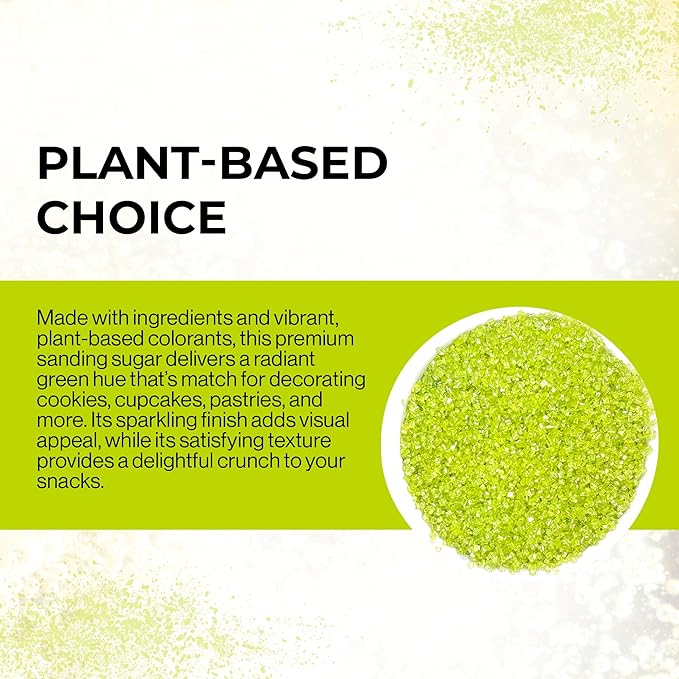 PLANT-BASED CHOICE

Made with ingredients and vibrant, plant-based colorants, this premium sanding sugar delivers a radiant green hue that's match for decorating cookies, cupcakes, pastries, and more. Its sparkling finish adds visual appeal, while its satisfying texture provides a delightful crunch to your snacks.